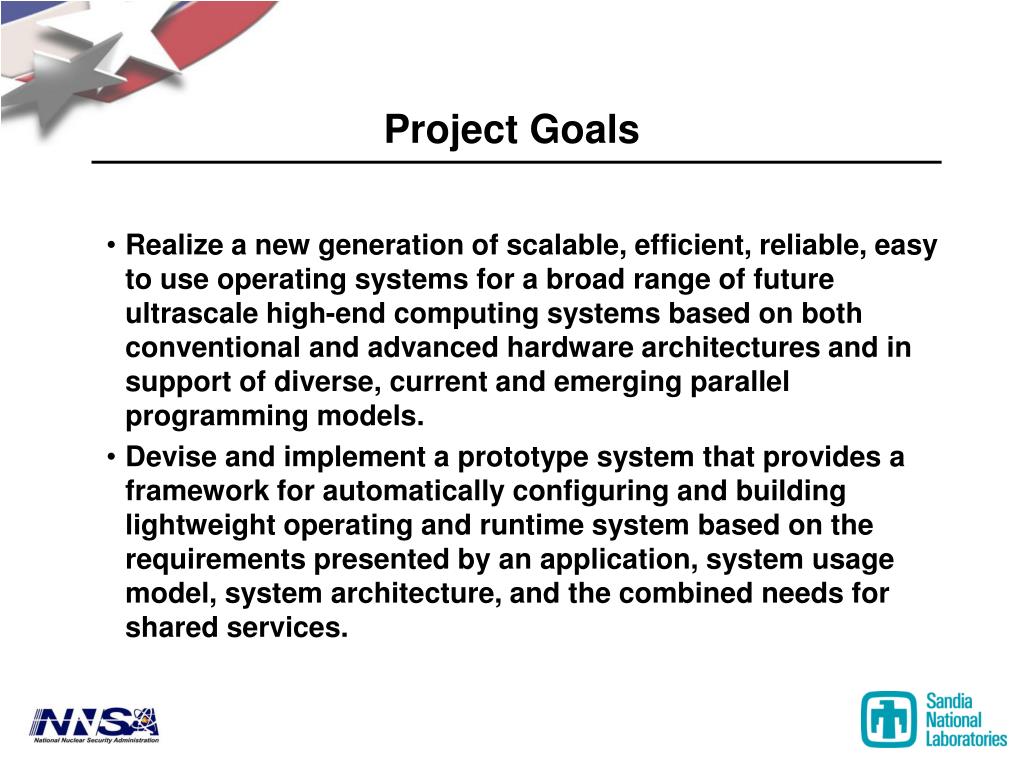 Project Goals

• Realize a new generation of scalable, efficient, reliable, easy to use operating systems for a broad range of future ultrascale high-end computing systems based on both conventional and advanced hardware architectures and in support of diverse, current and emerging parallel programming models.

• Devise and implement a prototype system that provides a framework for automatically configuring and building lightweight operating and runtime system based on the requirements presented by an application, system usage model, system architecture, and the combined needs for shared services.

NNSA
National Nuclear Security Administration

Sandia National Laboratories